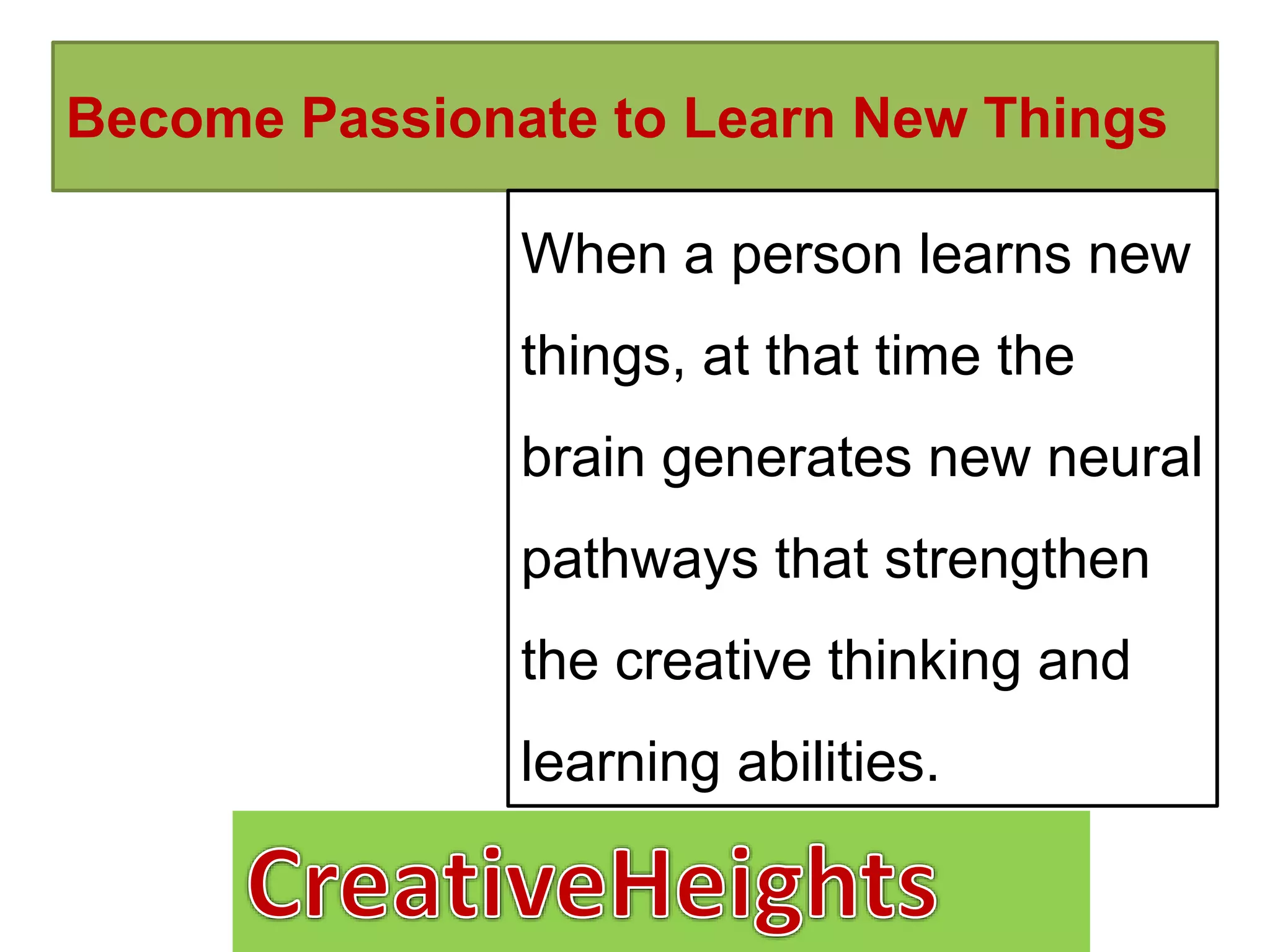 Become Passionate to Learn New Things

When a person learns new things, at that time the brain generates new neural pathways that strengthen the creative thinking and learning abilities.

CreativeHeights